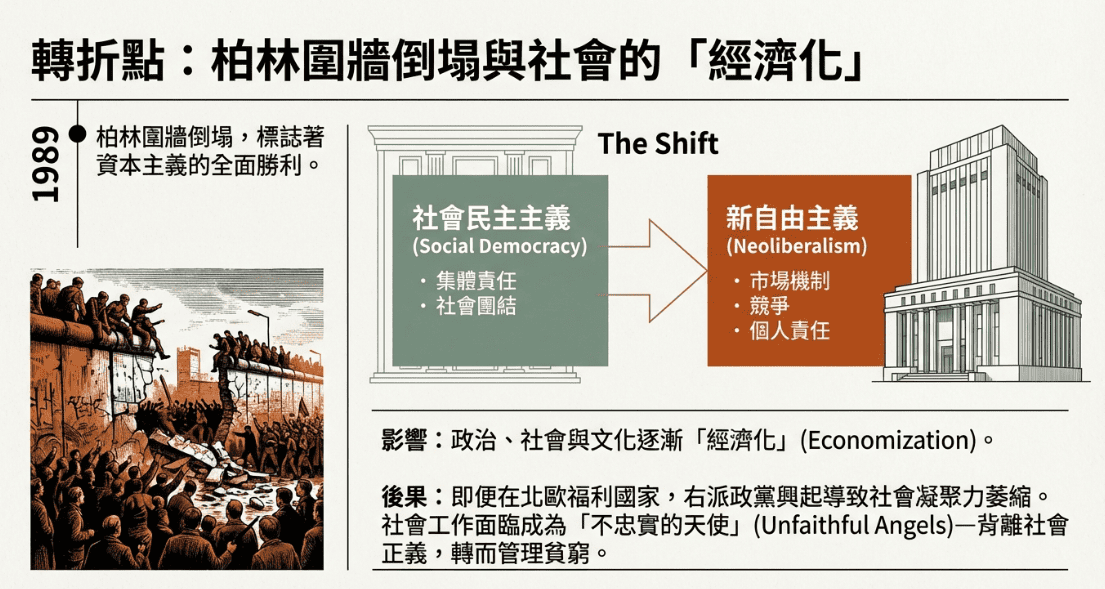 轉折點：柏林圍牆倒塌與社會的「經濟化」

1989

柏林圍牆倒塌，標誌著資本主義的全面勝利。

The Shift

社會民主主義
(Social Democracy)
・集體責任
・社會團結

新自由主義
(Neoliberalism)
・市場機制
・競爭
・個人責任

影響：政治、社會與文化逐漸「經濟化」(Economization)。

後果：即便在北歐福利國家，右派政黨興起導致社會凝聚力萎縮。社會工作面臨成為「不忠實的天使」(Unfaithful Angels)—背離社會正義，轉而管理貧窮。